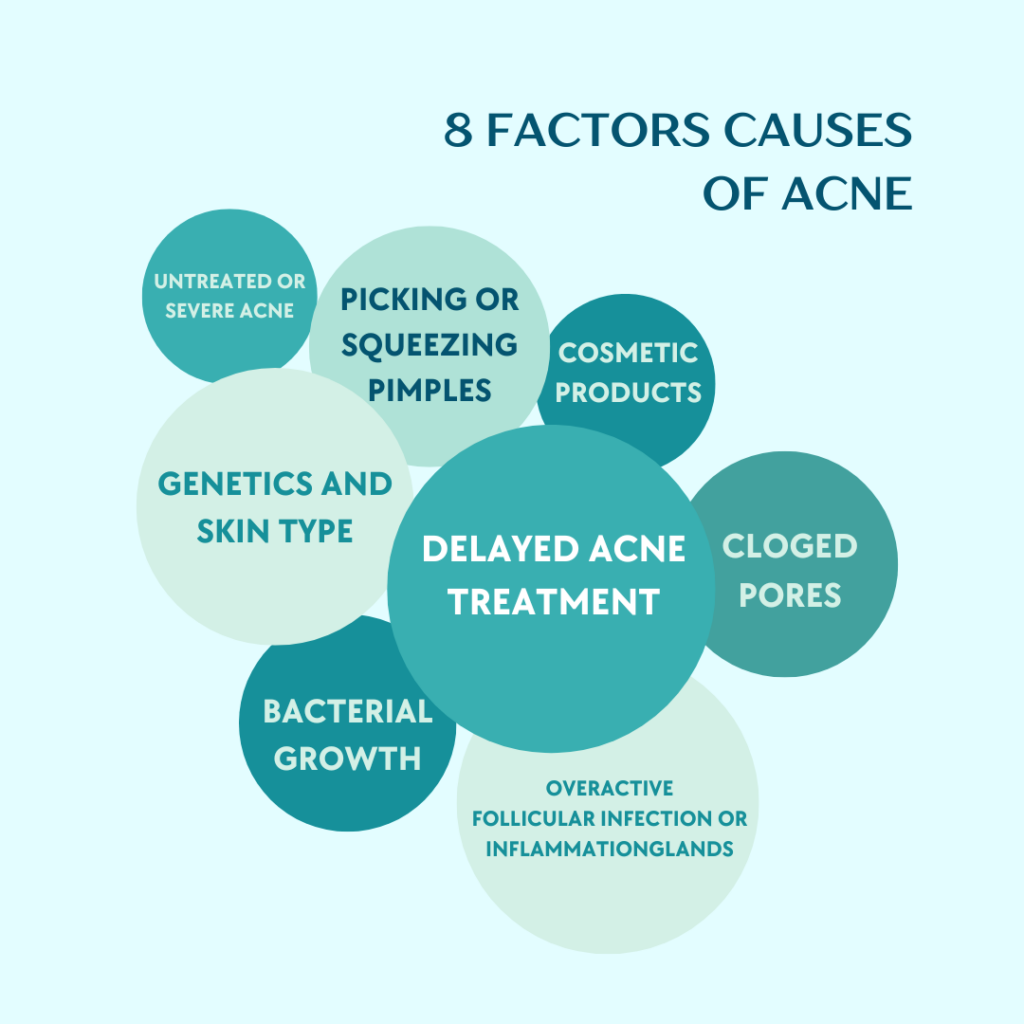 8 FACTORS CAUSES OF ACNE

UNTREATED OR SEVERE ACNE

PICKING OR SQUEEZING PIMPLES

COSMETIC PRODUCTS

GENETICS AND SKIN TYPE

DELAYED ACNE TREATMENT

CLOGED PORES

BACTERIAL GROWTH

OVERACTIVE FOLLICULAR INFECTION OR INFLAMMATIONGLANDS